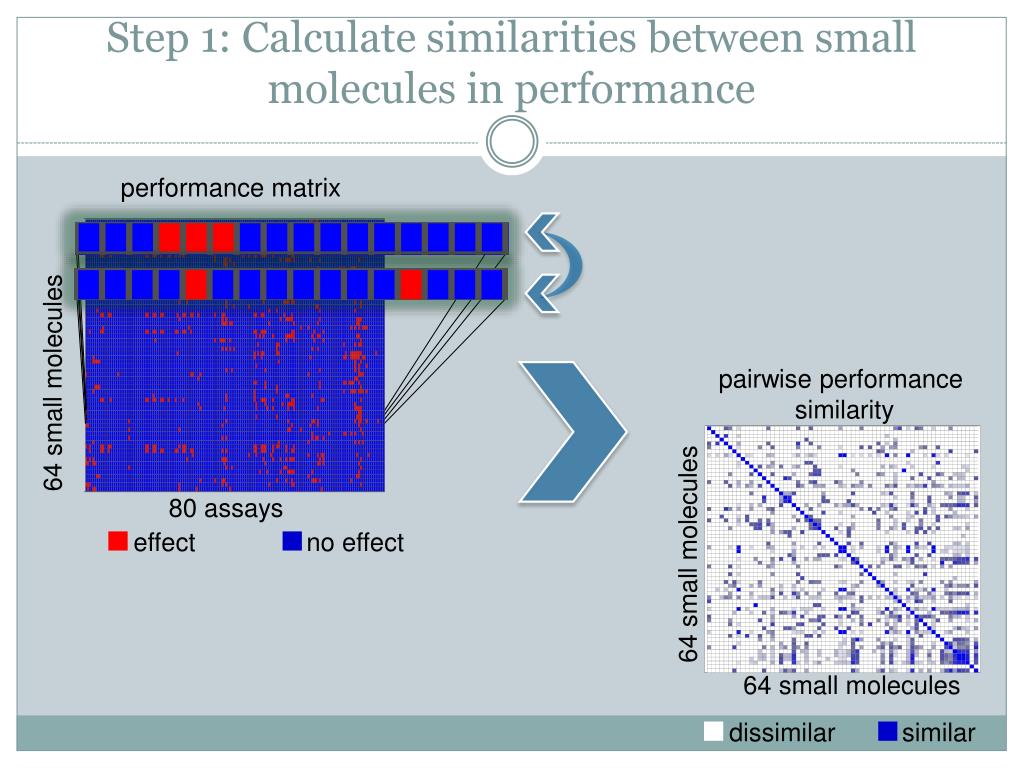 Step 1: Calculate similarities between small molecules in performance

performance matrix

64 small molecules

80 assays

effect

no effect

pairwise performance similarity

64 small molecules

64 small molecules

dissimilar

similar